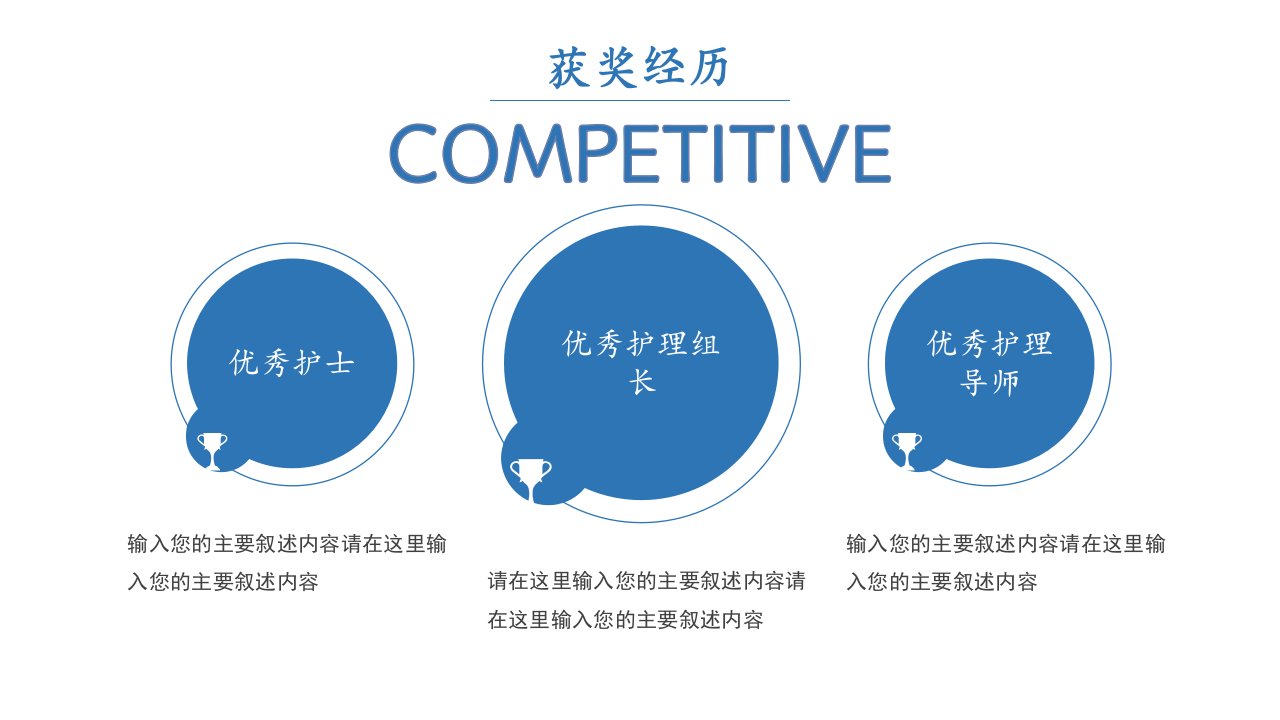 获奖经历

COMPETITIVE

优秀护士

优秀护理组长

优秀护理导师

输入您的主要叙述内容请在这里输入您的主要叙述内容

请在这里输入您的主要叙述内容请在这里输入您的主要叙述内容

输入您的主要叙述内容请在这里输入您的主要叙述内容